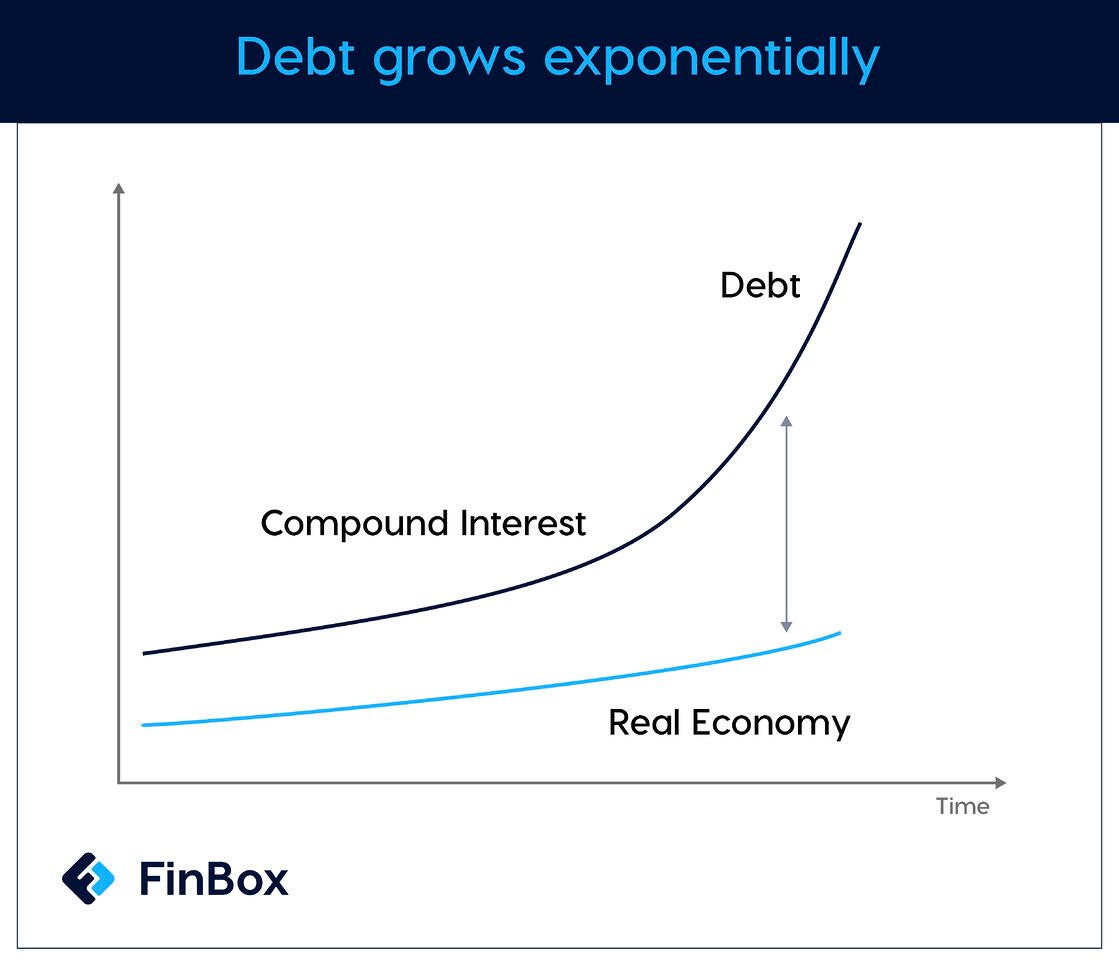 Debt grows exponentially

Debt

Compound Interest

Real Economy

Time

FinBox